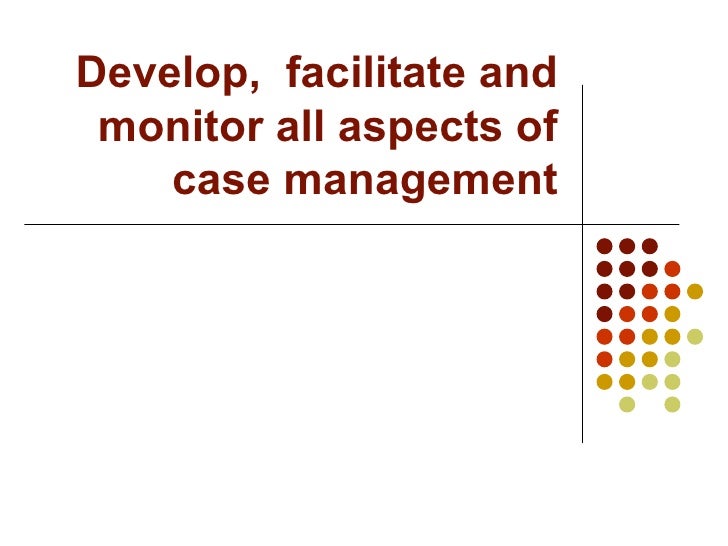 Develop, facilitate and monitor all aspects of case management